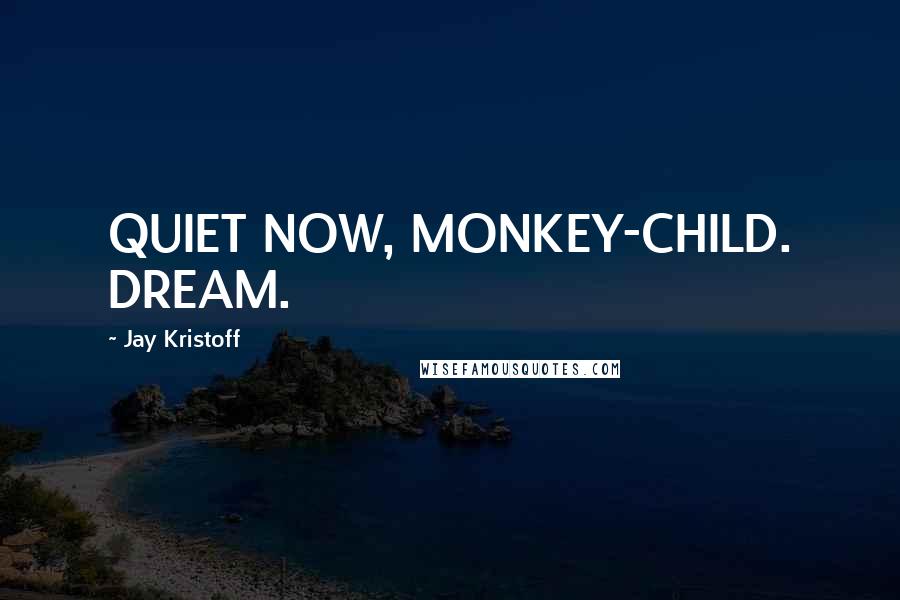 QUIET NOW, MONKEY-CHILD. DREAM.

~ Jay Kristoff

WISEFAMOUSQUOTES.COM